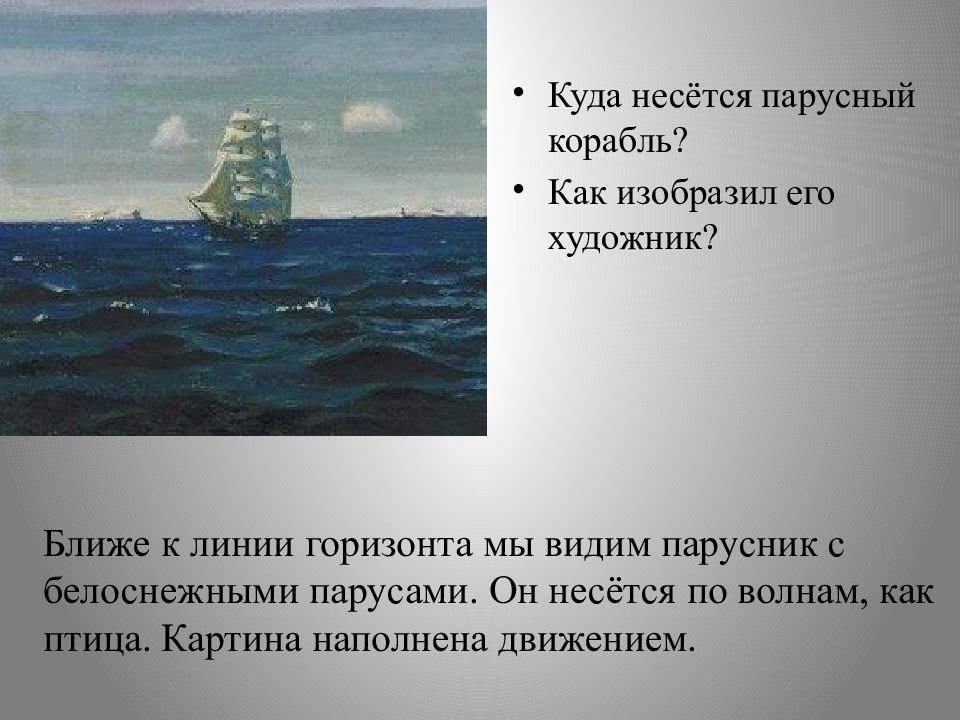 • Куда несётся парусный корабль?
• Как изобразил его художник?

Ближе к линии горизонта мы видим парусник с белоснежными парусами. Он несётся по волнам, как птица. Картина наполнена движением.